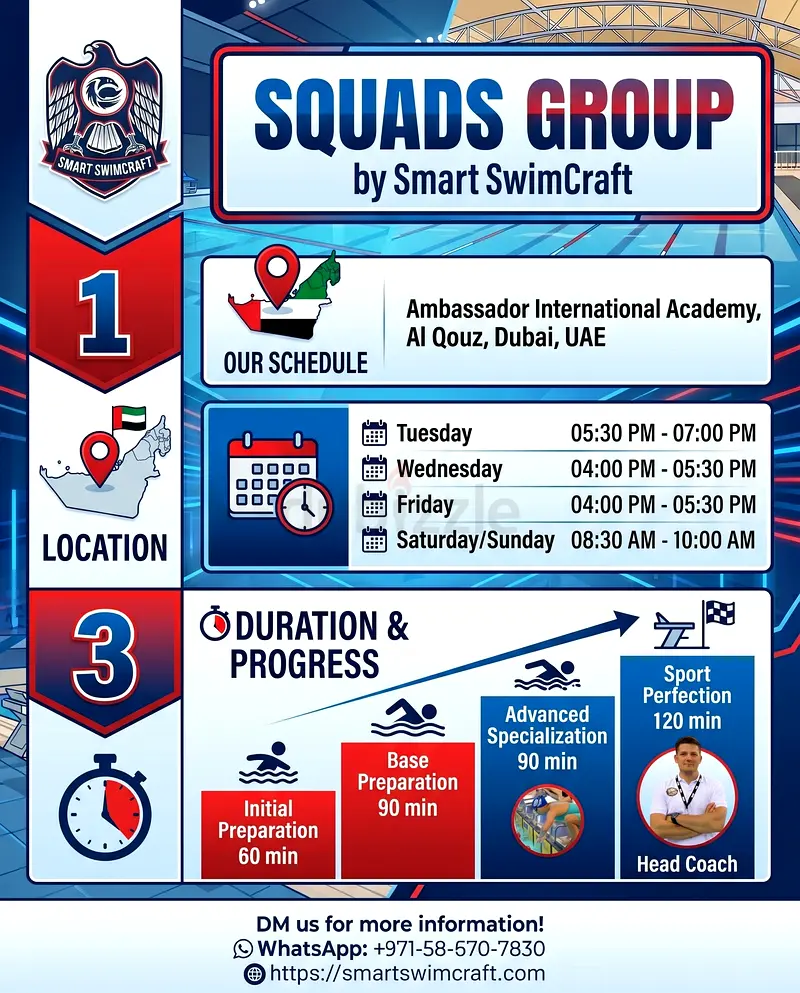 SMART SWIMCRAFT

SQUADS GROUP
by Smart SwimCraft

1

OUR SCHEDULE

Ambassador International Academy, Al Qouz, Dubai, UAE

LOCATION

| Tuesday | 05:30 PM - 07:00 PM |
|---|---|
| Wednesday | 04:00 PM - 05:30 PM |
| Friday | 04:00 PM - 05:30 PM |
| Saturday/Sunday | 08:30 AM - 10:00 AM |

3

DURATION & PROGRESS

Initial Preparation 60 min

Base Preparation 90 min

Advanced Specialization 90 min

Sport Perfection 120 min

Head Coach

DM us for more information!
WhatsApp: +971-58-570-7830
https://smartswimcraft.com